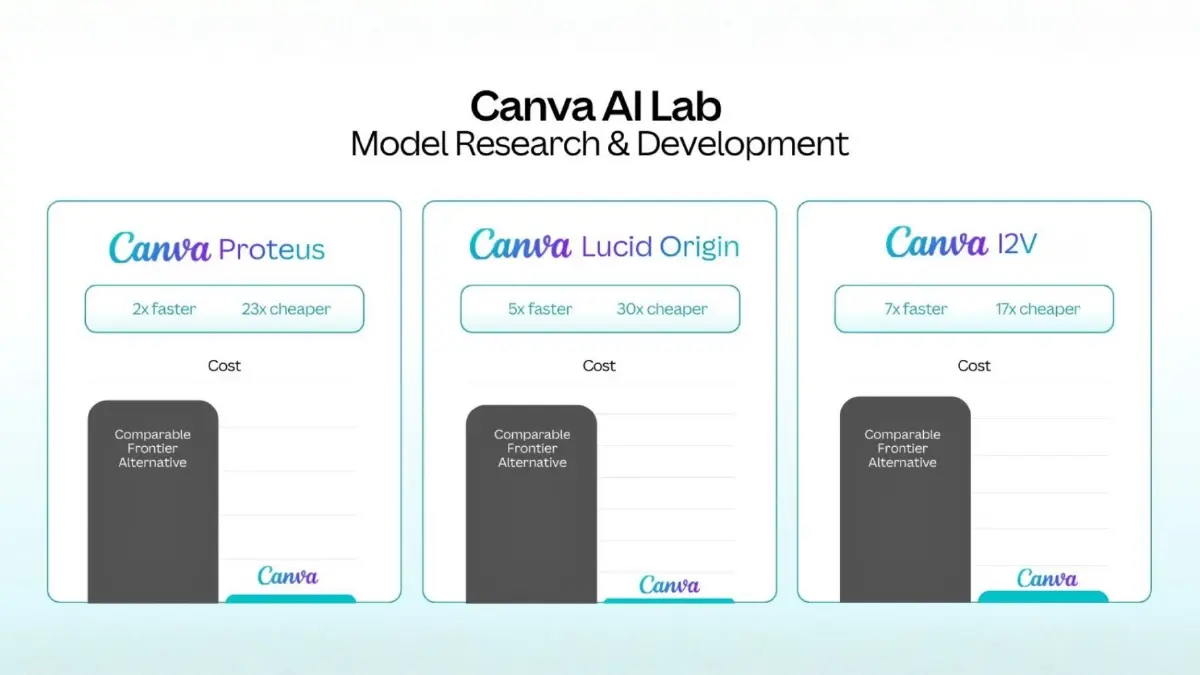 Canva AI Lab
Model Research & Development

Canva Proteus

2x faster 23x cheaper

Cost

Comparable Frontier Alternative

Canva

Canva Lucid Origin

5x faster 30x cheaper

Cost

Comparable Frontier Alternative

Canva

Canva I2V

7x faster 17x cheaper

Cost

Comparable Frontier Alternative

Canva